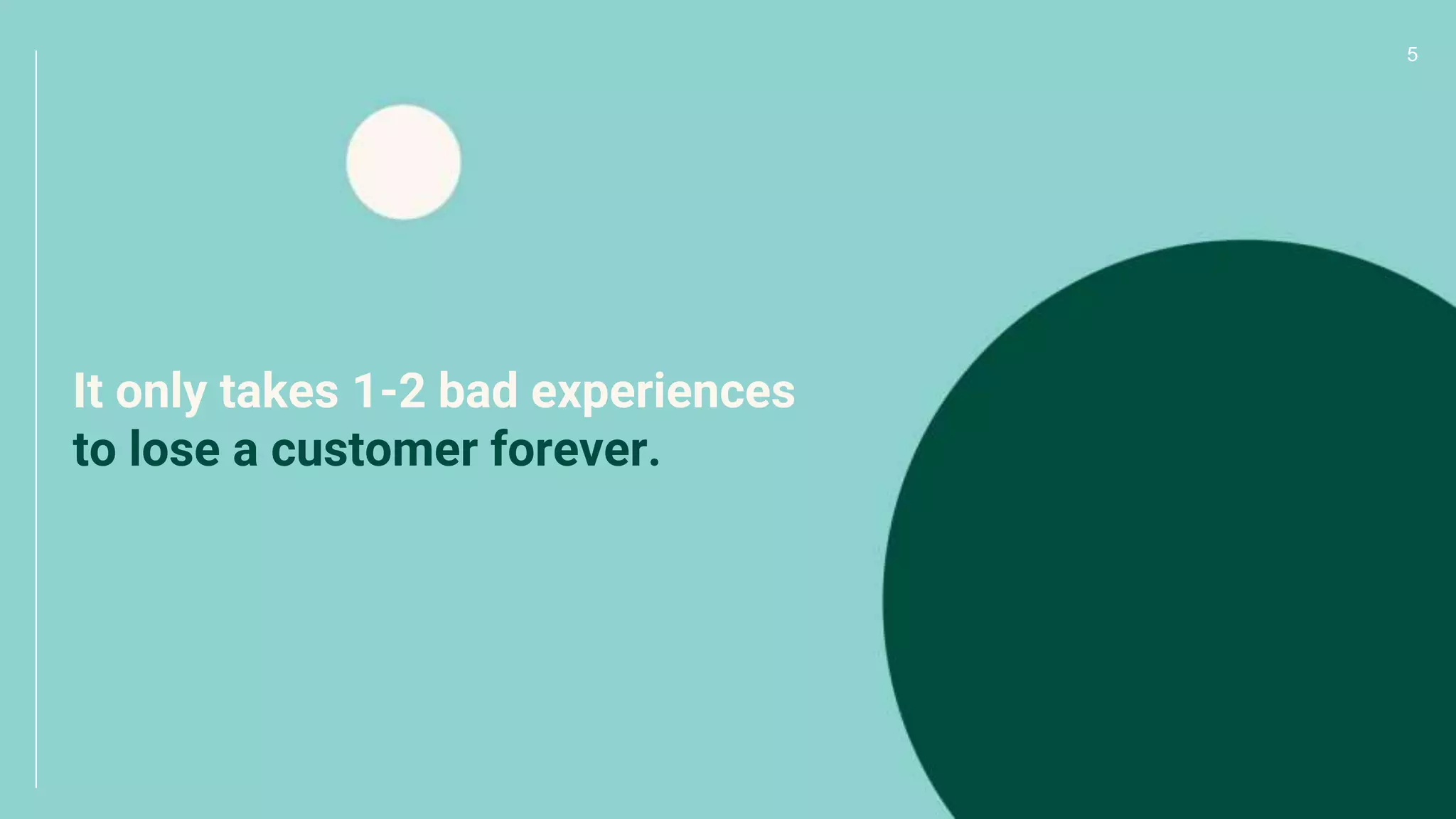 5

It only takes 1-2 bad experiences to lose a customer forever.